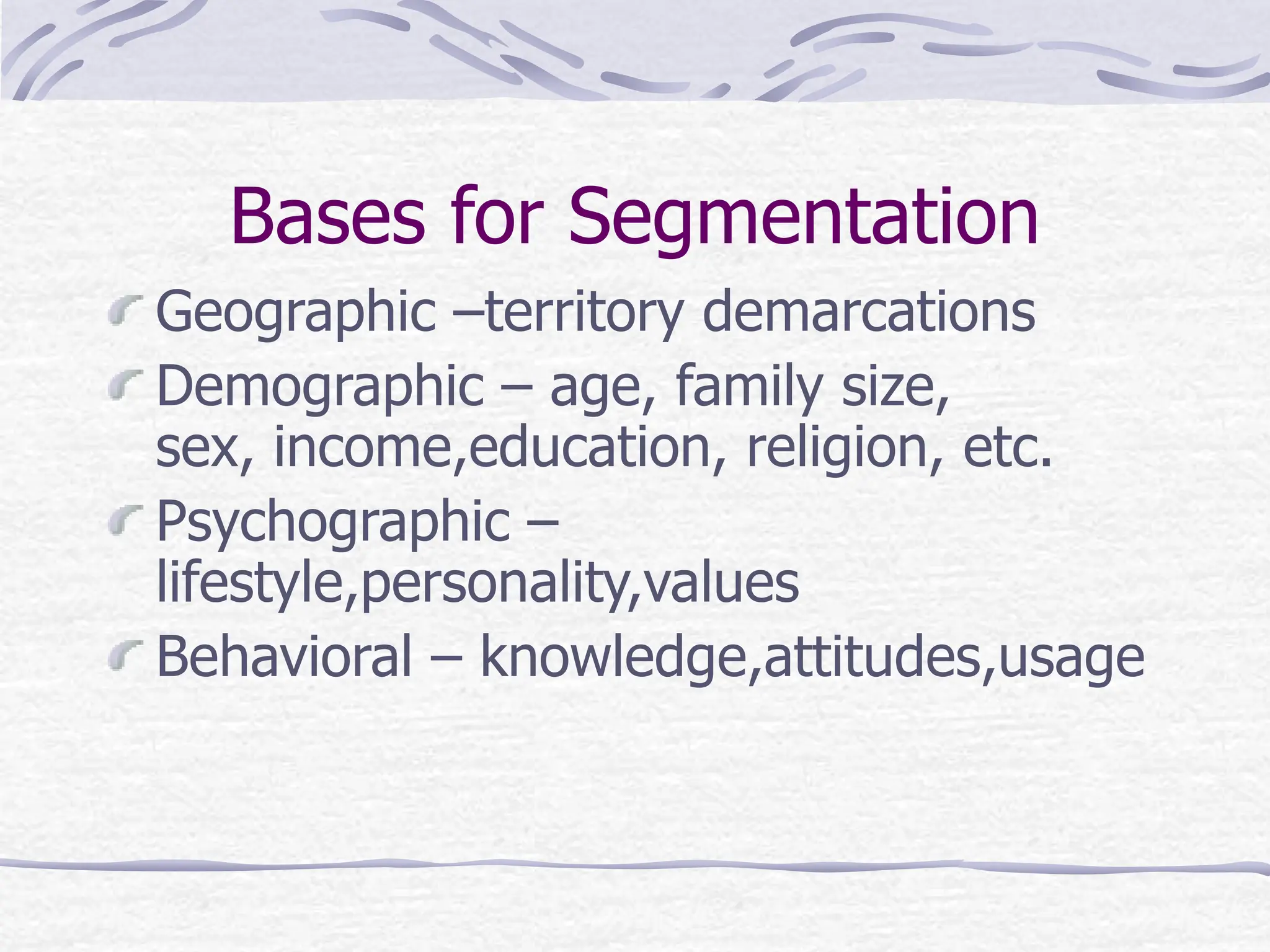 Bases for Segmentation

Geographic –territory demarcations

Demographic – age, family size, sex, income,education, religion, etc.

Psychographic – lifestyle,personality,values

Behavioral – knowledge,attitudes,usage